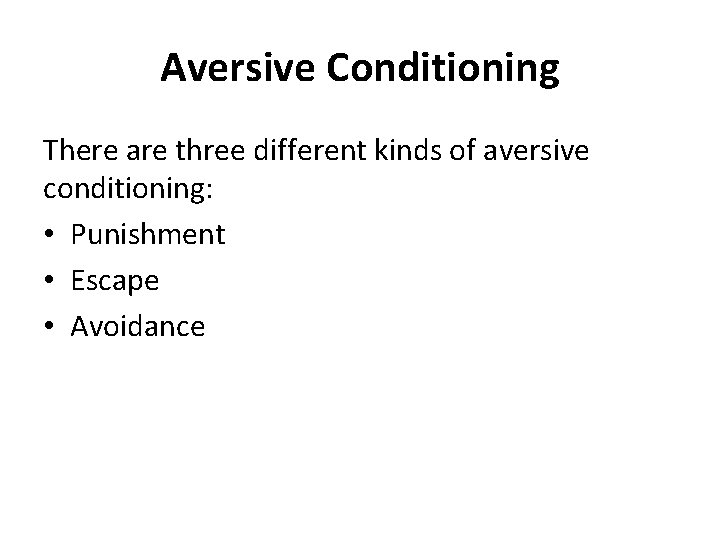 Aversive Conditioning

There are three different kinds of aversive conditioning:

• Punishment
• Escape
• Avoidance